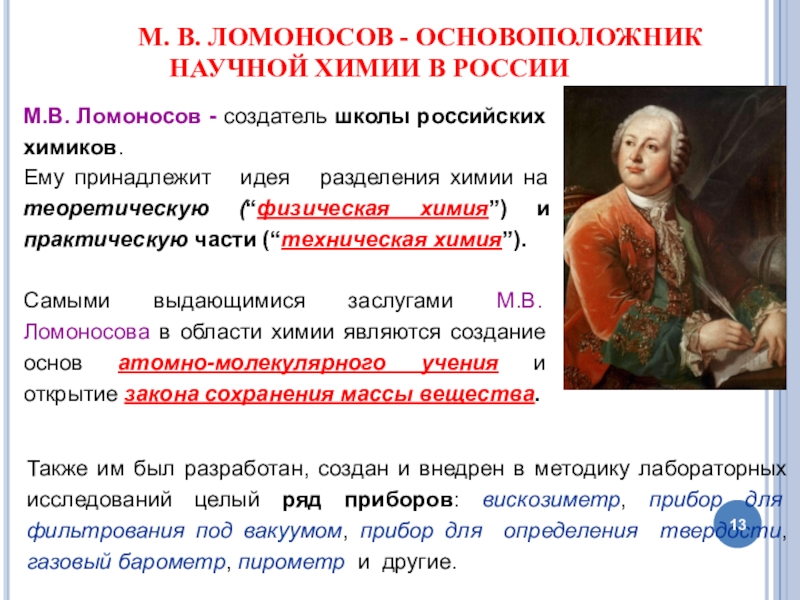 М. В. ЛОМОНОСОВ - ОСНОВОПОЛОЖНИК НАУЧНОЙ ХИМИИ В РОССИИ

М.В. Ломоносов - создатель школы российских химиков.
Ему принадлежит идея разделения химии на теоретическую (“физическая химия”) и практическую части (“техническая химия”).

Самыми выдающимися заслугами М.В. Ломоносова в области химии являются создание основ атомно-молекулярного учения и открытие закона сохранения массы вещества.

Также им был разработан, создан и внедрен в методику лабораторных исследований целый ряд приборов: вискозиметр, прибор для фильтрования под вакуумом, прибор для определения твердости, газовый барометр, пирометр и другие.

13